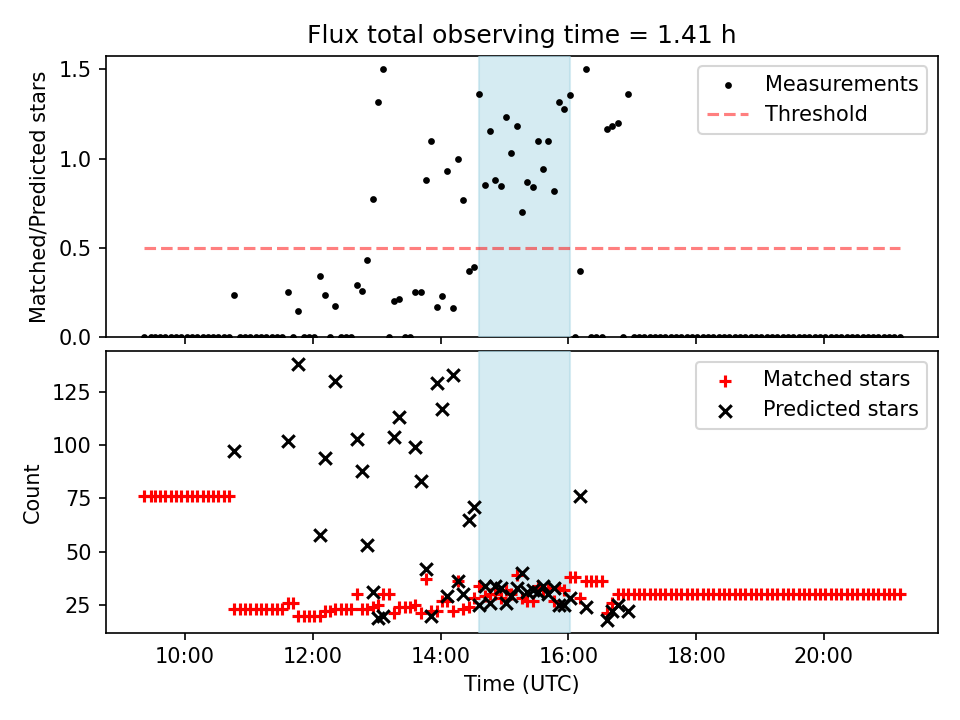 Flux total observing time = 1.41 h

Matched/Predicted stars

1.5
1.0
0.5
0.0

Measurements
Threshold

Count

125
100
75
50
25

Matched stars
Predicted stars

10:00
12:00
14:00
16:00
18:00
20:00

Time (UTC)